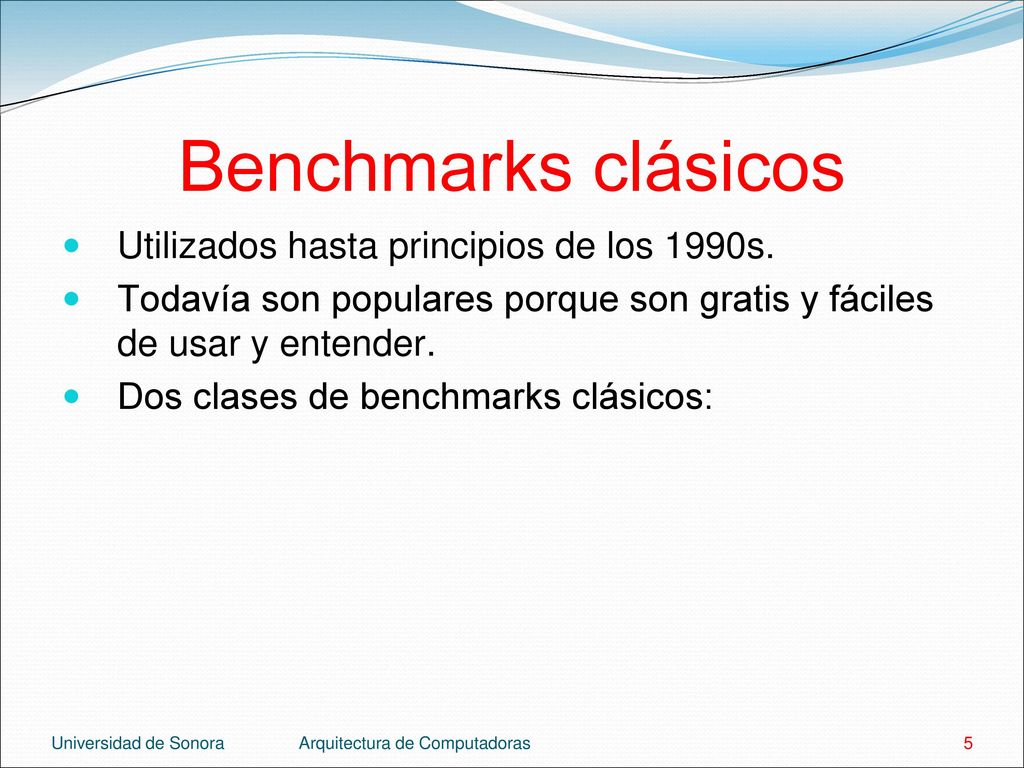 Benchmarks clásicos

- Utilizados hasta principios de los 1990s.
- Todavía son populares porque son gratis y fáciles de usar y entender.
- Dos clases de benchmarks clásicos:

Universidad de Sonora Arquitectura de Computadoras 5